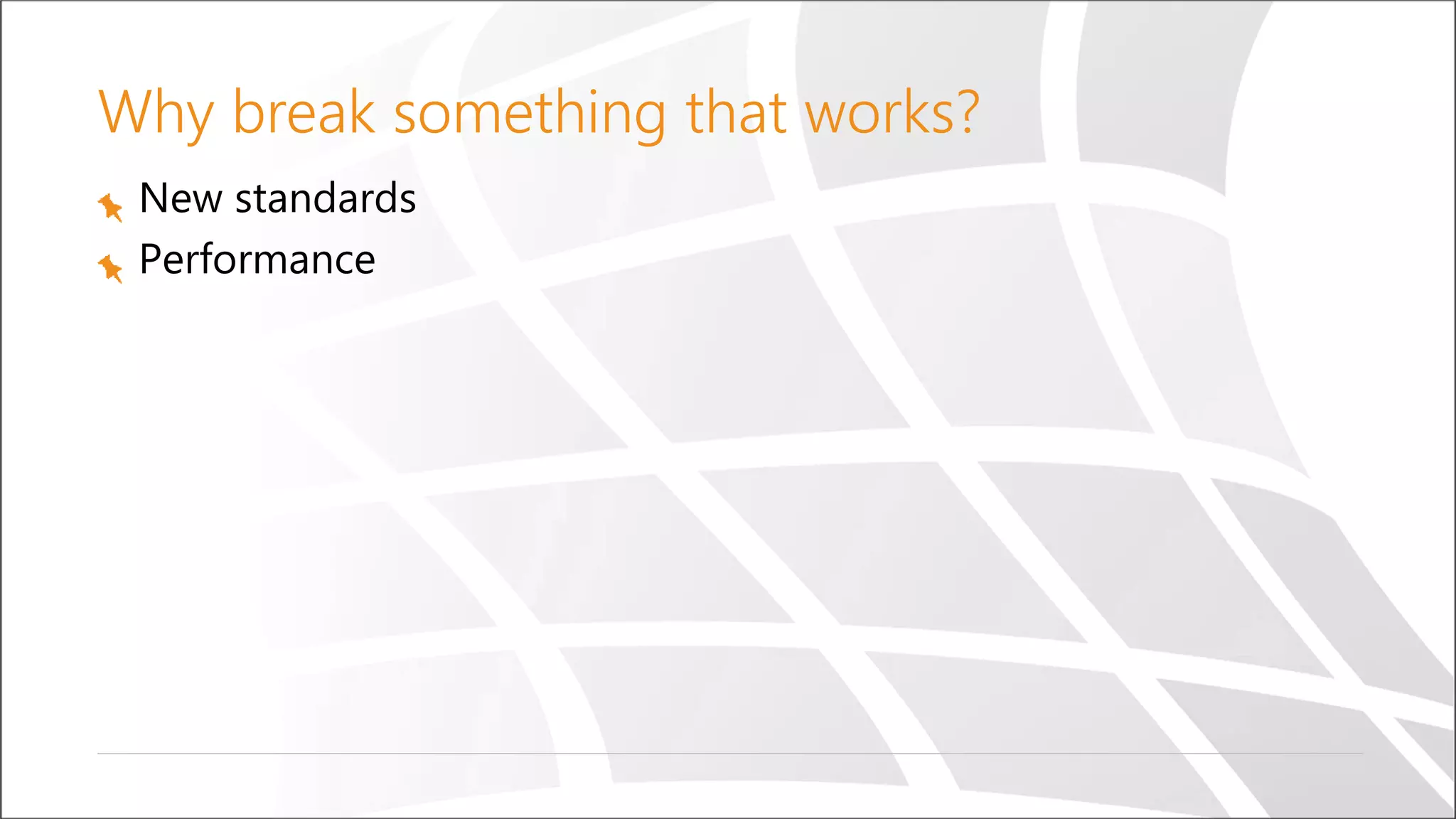 Why break something that works?

New standards

Performance